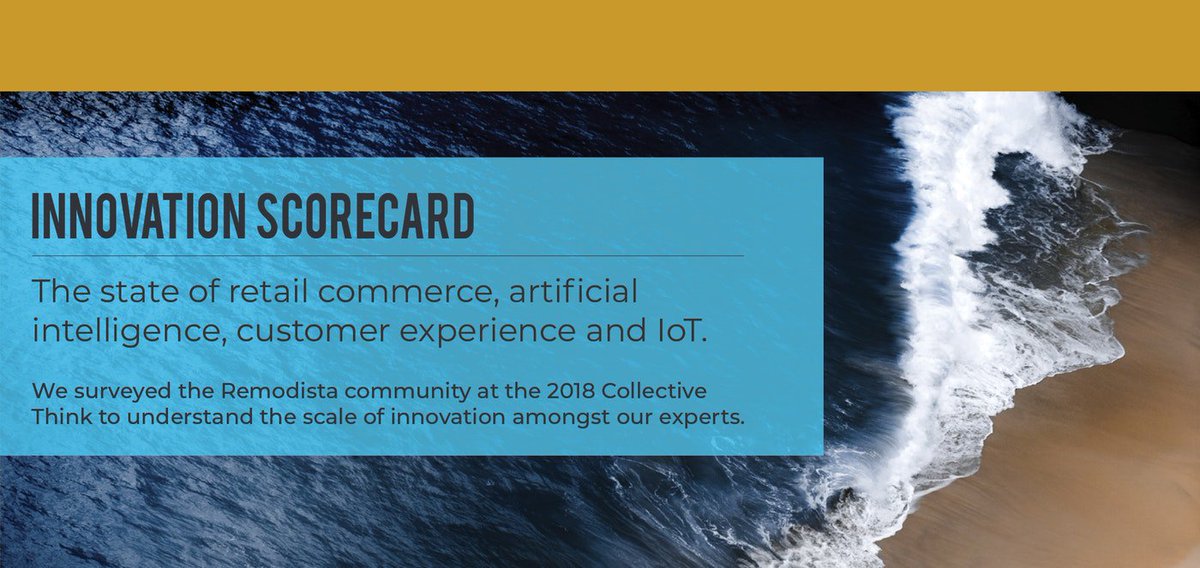 INNOVATION SCORECARD

The state of retail commerce, artificial intelligence, customer experience and IoT.

We surveyed the Remodista community at the 2018 Collective Think to understand the scale of innovation amongst our experts.